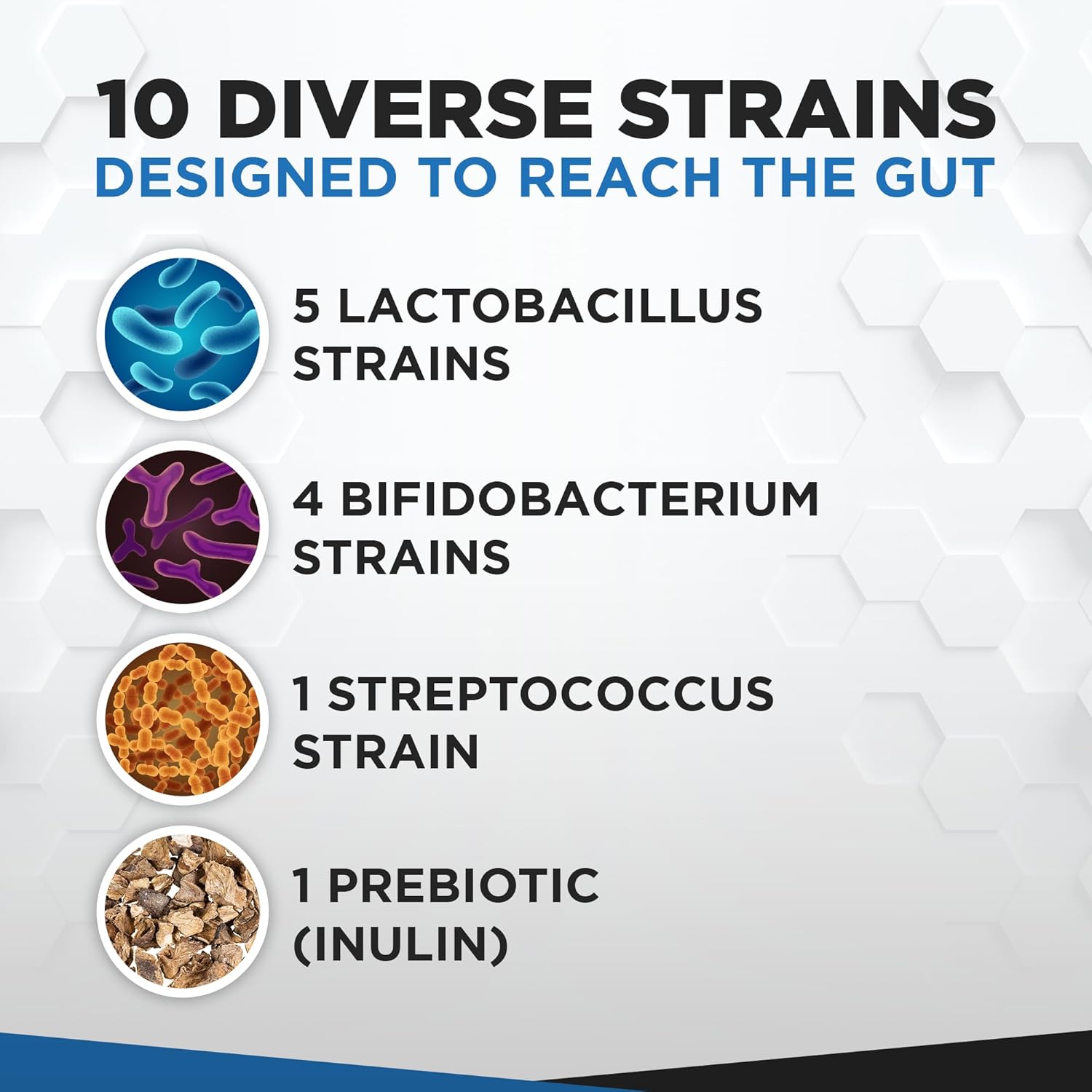 10 DIVERSE STRAINS
DESIGNED TO REACH THE GUT

5 LACTOBACILLUS STRAINS

4 BIFIDOBACTERIUM STRAINS

1 STREPTOCOCCUS STRAIN

1 PREBIOTIC (INULIN)